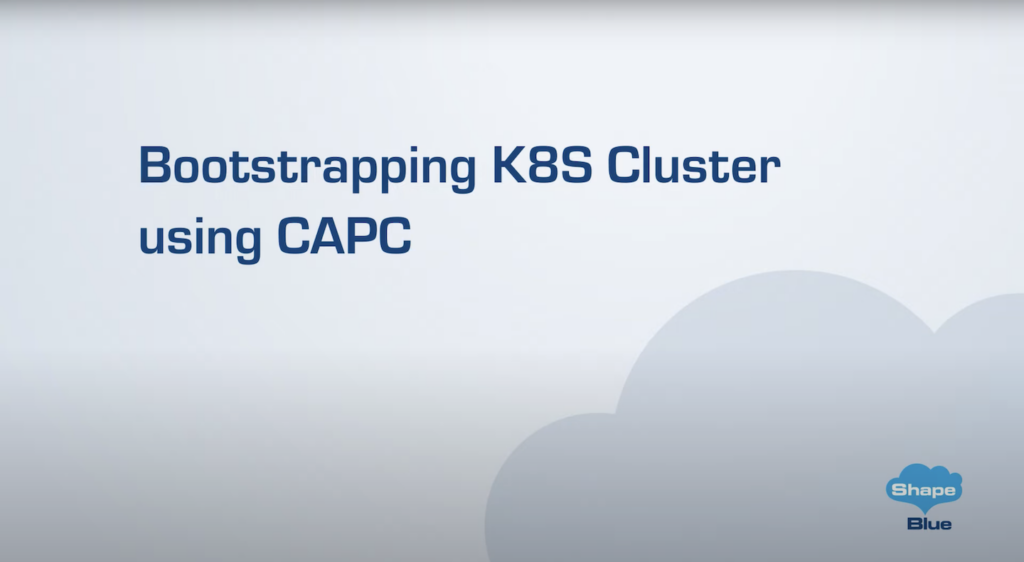 Bootstrapping K8S Cluster using CAPC

Shape
Blue